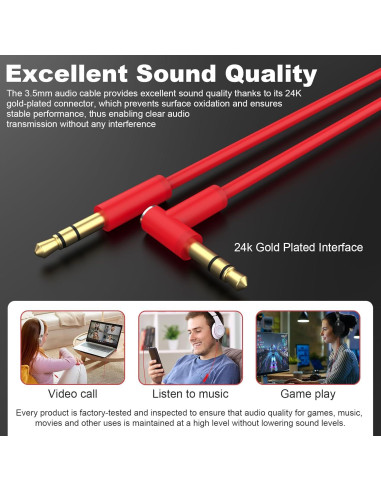 Excellent Sound Quality

The 3.5mm audio cable provides excellent sound quality thanks to its 24K gold-plated connector, which prevents surface oxidation and ensures stable performance, thus enabling clear audio transmission without any interference

24k Gold Plated Interface

Video call

Listen to music

Game play

Every product is factory-tested and inspected to ensure that audio quality for games, music, movies and other uses is maintained at a high level without lowering sound levels.